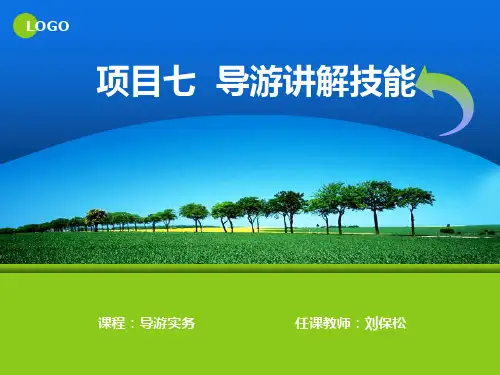 LOGO

项目七 导游讲解技能

课程：导游实务

任课教师：刘保松